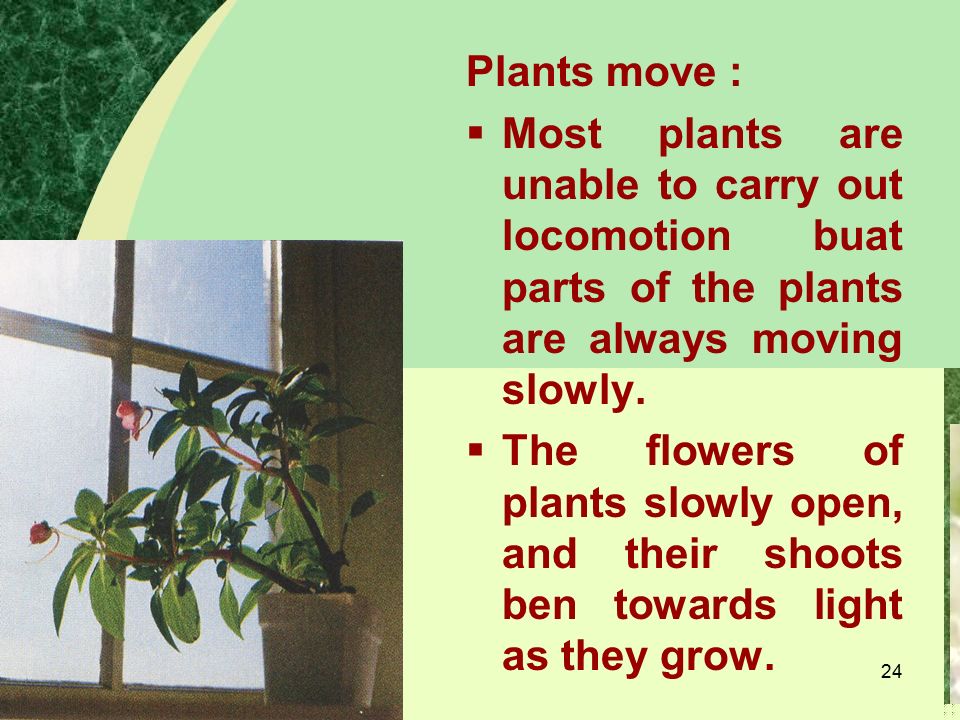 Plants move :

▪ Most plants are unable to carry out locomotion buat parts of the plants are always moving slowly.

▪ The flowers of plants slowly open, and their shoots ben towards light as they grow.

24